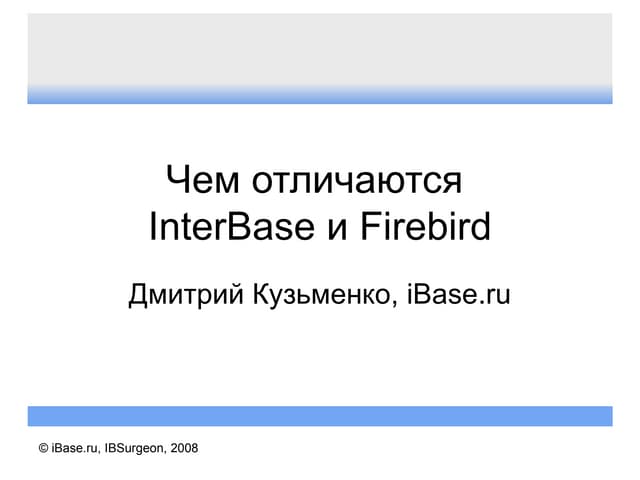 Чем отличаются InterBase и Firebird

Дмитрий Кузьменко, iBase.ru

© iBase.ru, IBSurgeon, 2008